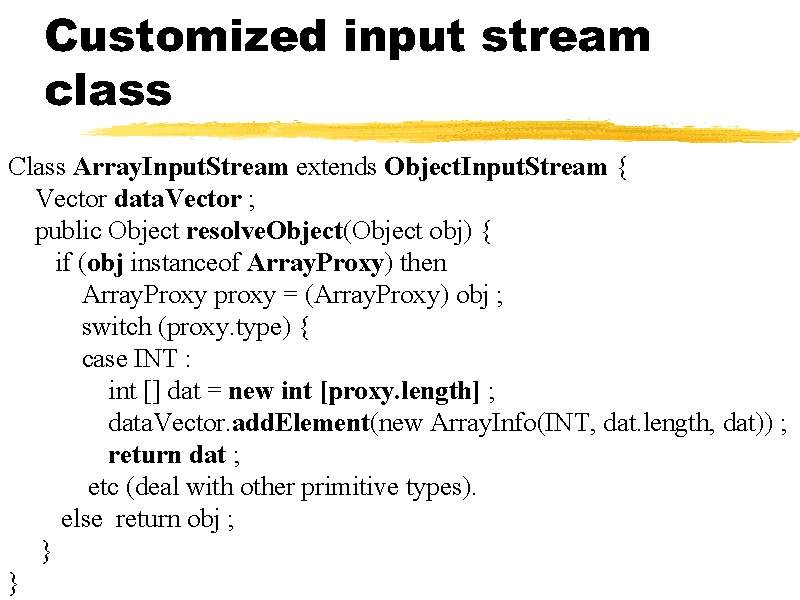 Customized input stream class

Class ArrayInputStream extends ObjectInputStream {
Vector dataVector ;
public Object resolveObject(Object obj) {
if (obj instanceof ArrayProxy) then
ArrayProxy proxy = (ArrayProxy) obj ;
switch (proxy.type) {
case INT :
int [] dat = new int [proxy.length] ;
dataVector.addElement(new ArrayInfo(INT, dat.length, dat)) ;
return dat ;
etc (deal with other primitive types).
else return obj ;
}
}